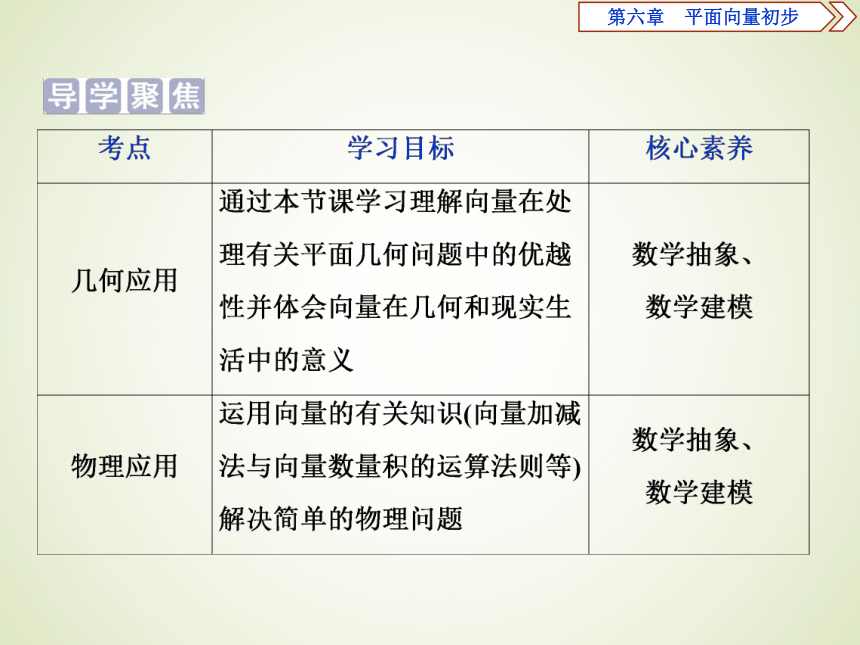 第六章　平面向量初步

导学聚焦

| 考点 | 学习目标 | 核心素养 |
|---|---|---|
| 几何应用 | 通过本节课学习理解向量在处理有关平面几何问题中的优越性并体会向量在几何和现实生活中的意义 | 数学抽象、数学建模 |
| 物理应用 | 运用向量的有关知识(向量加减法与向量数量积的运算法则等)解决简单的物理问题 | 数学抽象、数学建模 |